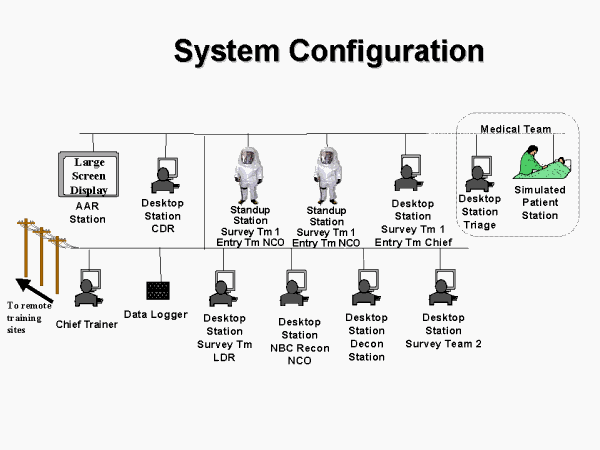 System Configuration

Medical Team

Large Screen Display

AAR Station

Desktop Station CDR

Standup Station Survey Tm 1 Entry Tm NCO

Standup Station Survey Tm 1 Entry Tm NCO

Desktop Station Survey Tm 1 Entry Tm Chief

Desktop Station Triage

Simulated Patient Station

To remote training sites

Chief Trainer

Data Logger

Desktop Station Survey Tm LDR

Desktop Station NBC Recon NCO

Desktop Station Decon Station

Desktop Station Survey Team 2